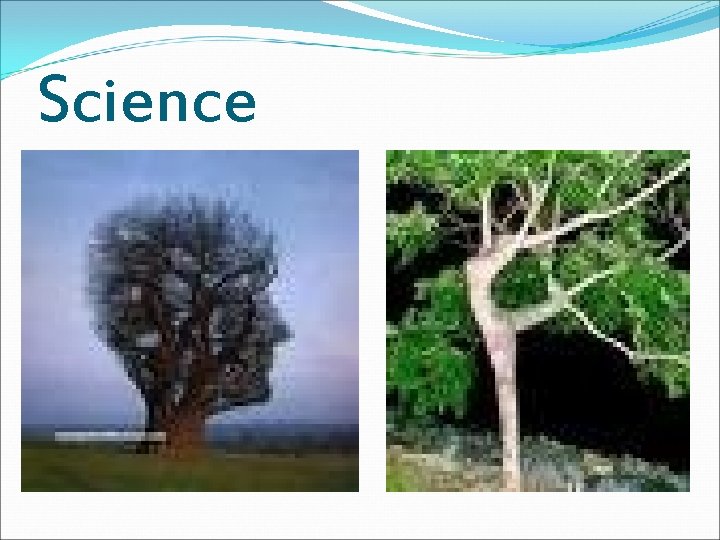 Science